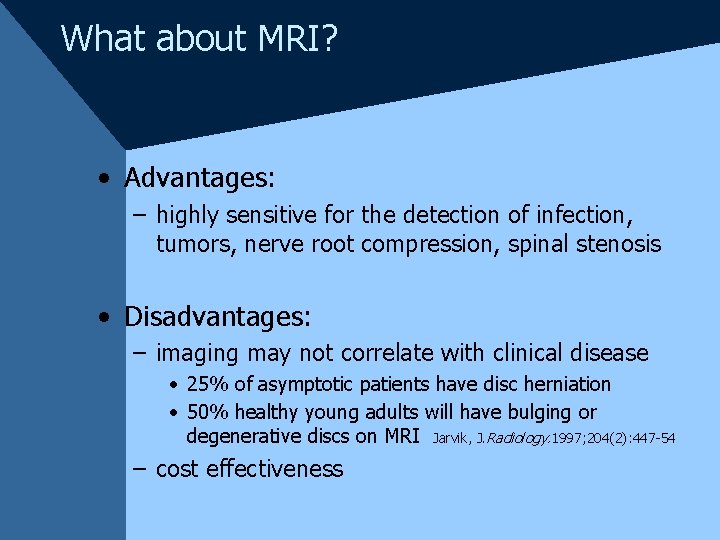 What about MRI?

• Advantages:
– highly sensitive for the detection of infection, tumors, nerve root compression, spinal stenosis

• Disadvantages:
– imaging may not correlate with clinical disease
• 25% of asymptotic patients have disc herniation
• 50% healthy young adults will have bulging or degenerative discs on MRI Jarvik, J.Radiology.1997;204(2):447-54
– cost effectiveness